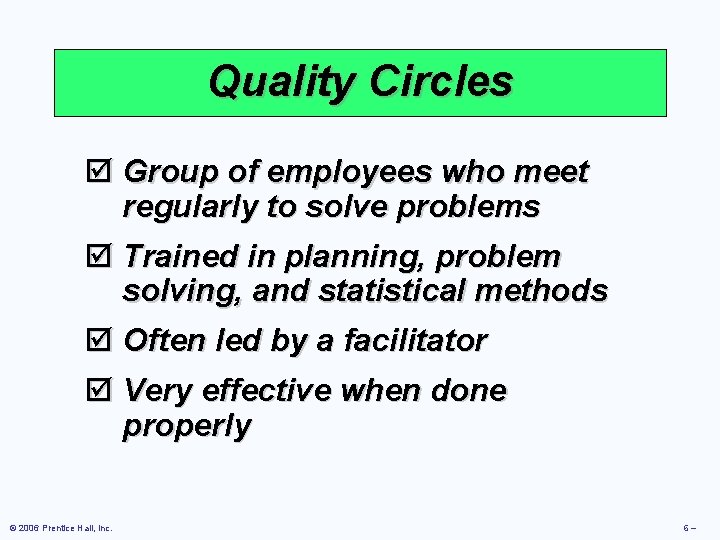 Quality Circles

☑ Group of employees who meet regularly to solve problems

☑ Trained in planning, problem solving, and statistical methods

☑ Often led by a facilitator

☑ Very effective when done properly

© 2006 Prentice Hall, Inc.

6 –